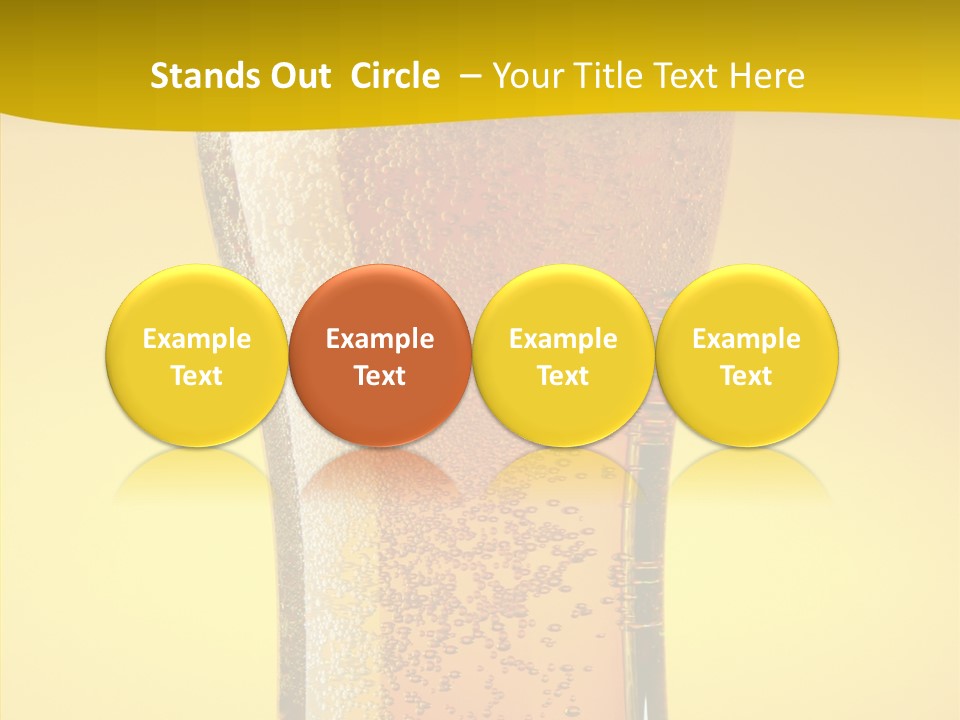 Stands Out Circle – Your Title Text Here

Example Text

Example Text

Example Text

Example Text